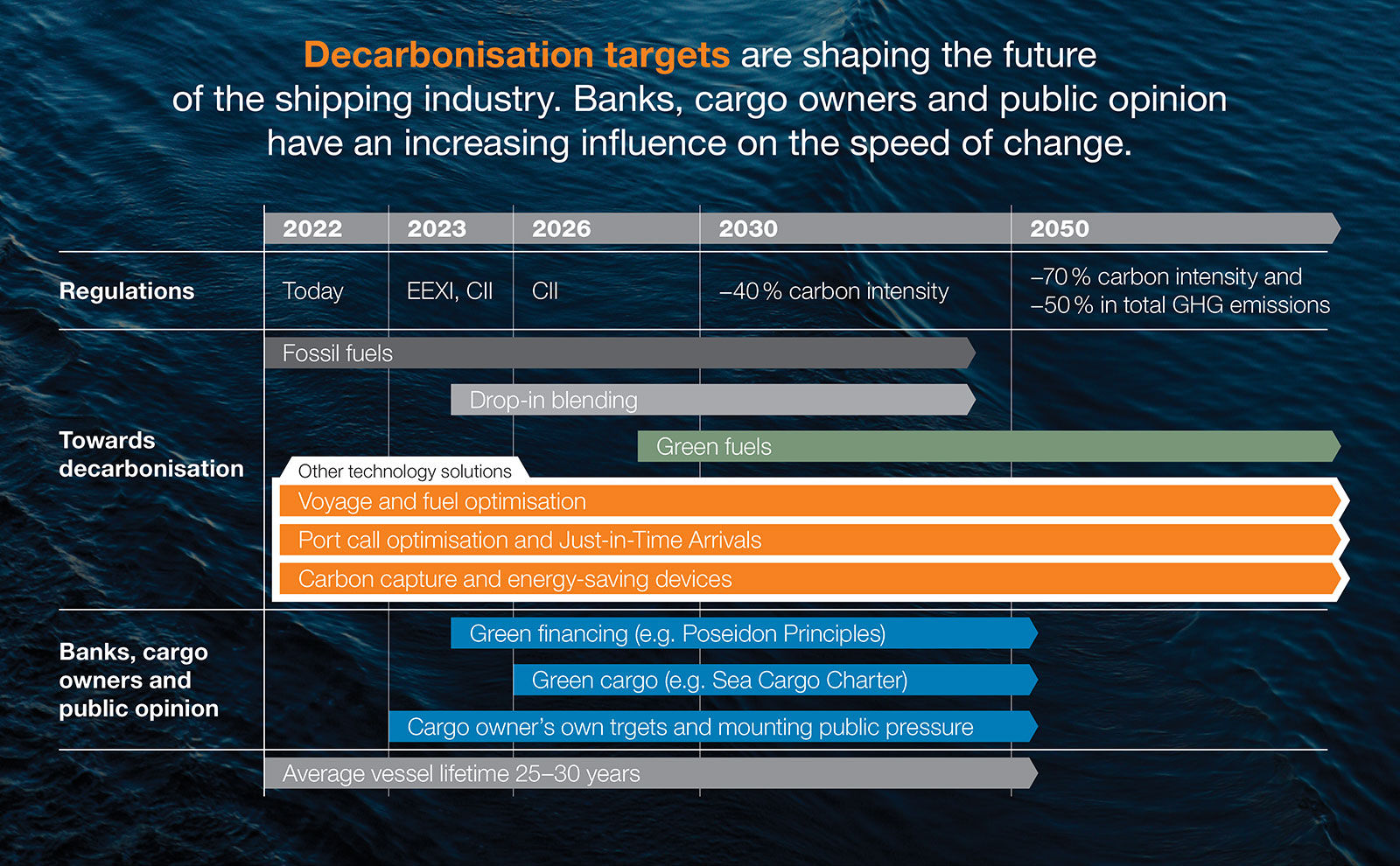 Decarbonisation targets are shaping the future of the shipping industry. Banks, cargo owners and public opinion have an increasing influence on the speed of change.

| | 2022 | 2023 | 2026 | 2030 | 2050 |
|---|---|---|---|---|---|
| Regulations | Today | EEXI, CII | CII | –40 % carbon intensity | –70 % carbon intensity and –50 % in total GHG emissions |

Towards decarbonisation

Fossil fuels

Drop-in blending

Green fuels

Other technology solutions

Voyage and fuel optimisation

Port call optimisation and Just-in-Time Arrivals

Carbon capture and energy-saving devices

Banks, cargo owners and public opinion

Green financing (e.g. Poseidon Principles)

Green cargo (e.g. Sea Cargo Charter)

Cargo owner's own trgets and mounting public pressure

Average vessel lifetime 25–30 years